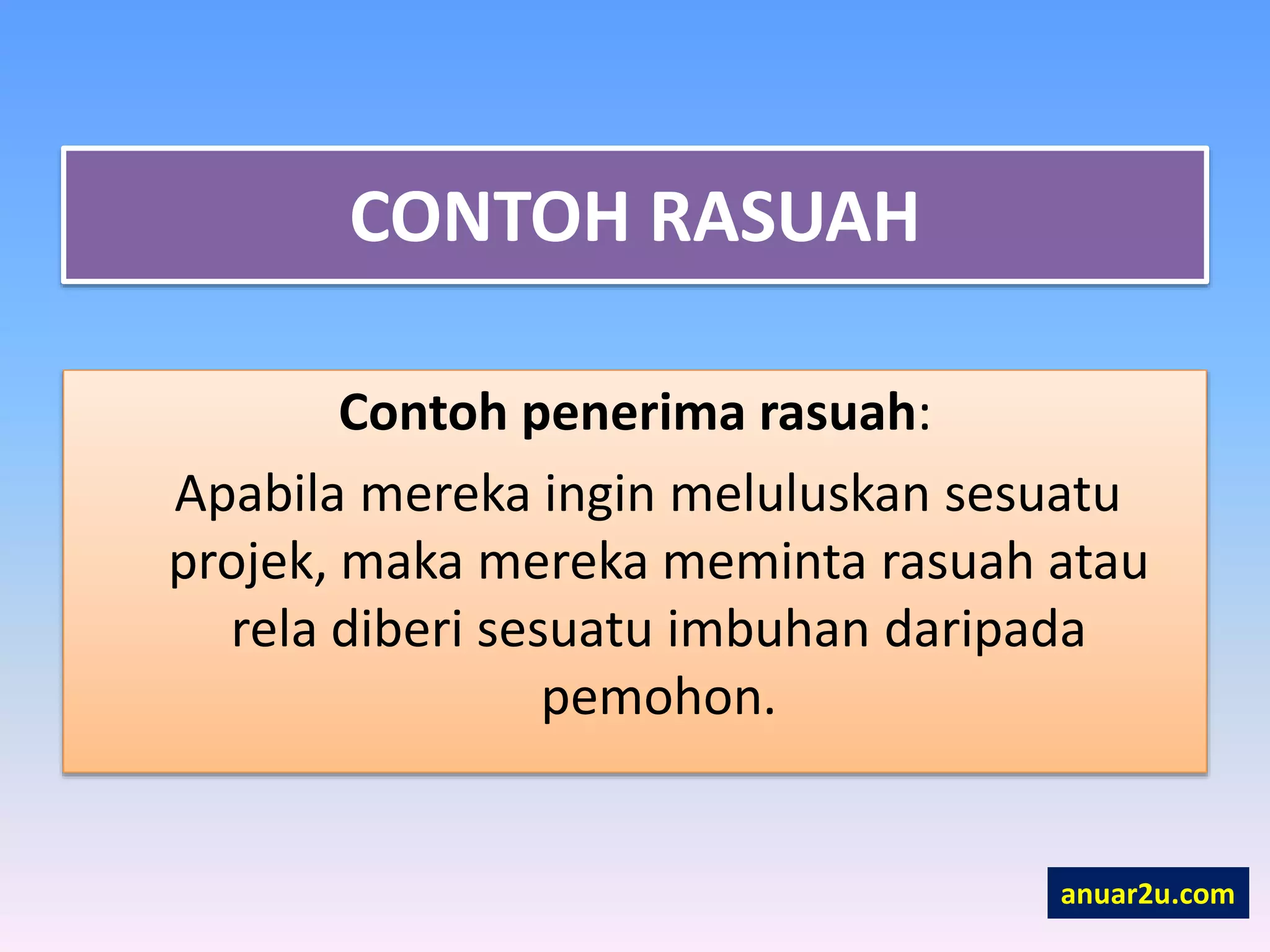 CONTOH RASUAH

Contoh penerima rasuah:

Apabila mereka ingin meluluskan sesuatu projek, maka mereka meminta rasuah atau rela diberi sesuatu imbuhan daripada pemohon.

anuar2u.com